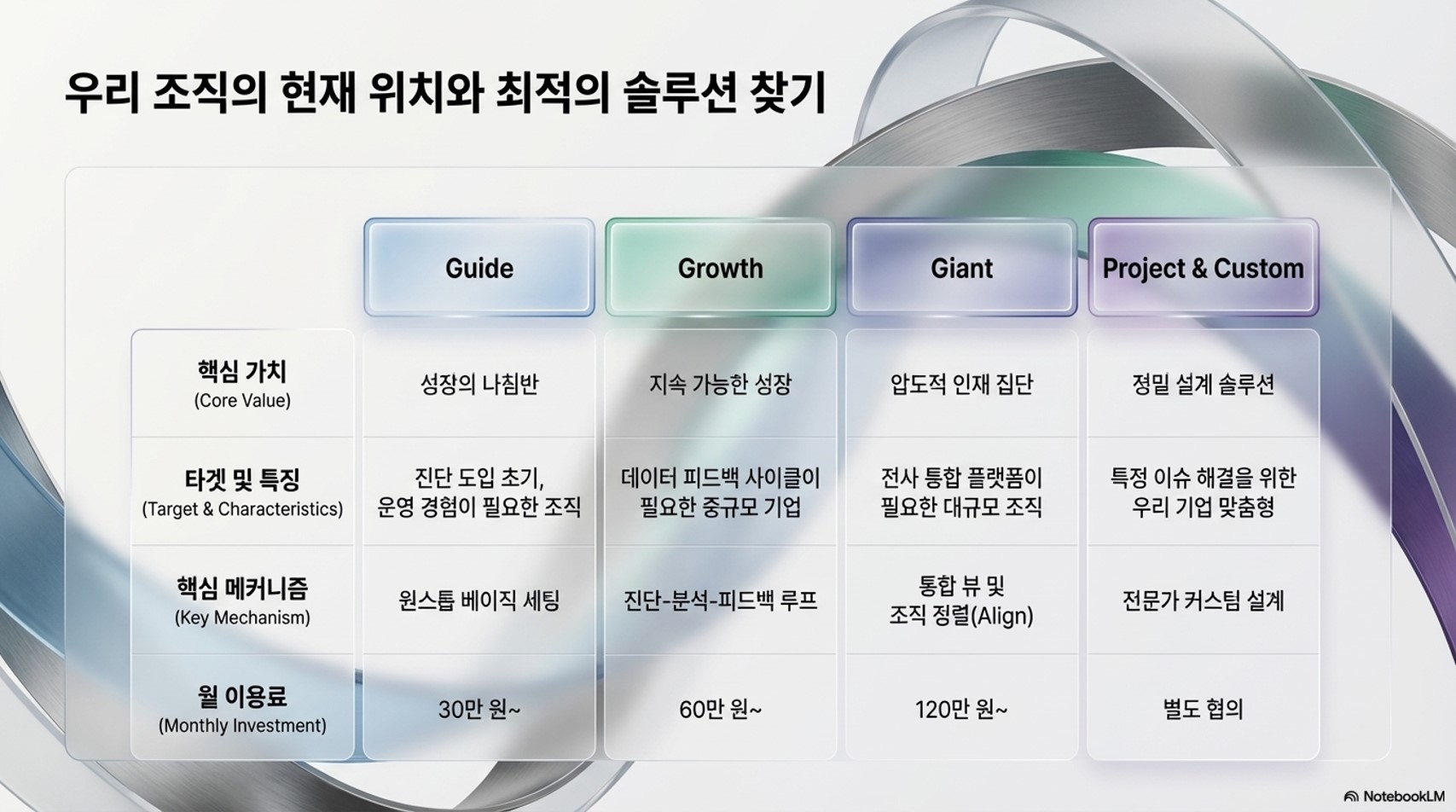 우리 조직의 현재 위치와 최적의 솔루션 찾기

| | Guide | Growth | Giant | Project & Custom |
|---|---|---|---|---|
| 핵심 가치 (Core Value) | 성장의 나침반 | 지속 가능한 성장 | 압도적 인재 집단 | 정밀 설계 솔루션 |
| 타겟 및 특징 (Target & Characteristics) | 진단 도입 초기, 운영 경험이 필요한 조직 | 데이터 피드백 사이클이 필요한 중규모 기업 | 전사 통합 플랫폼이 필요한 대규모 조직 | 특정 이슈 해결을 위한 우리 기업 맞춤형 |
| 핵심 메커니즘 (Key Mechanism) | 원스톱 베이직 세팅 | 진단-분석-피드백 루프 | 통합 뷰 및 조직 정렬(Align) | 전문가 커스텀 설계 |
| 월 이용료 (Monthly Investment) | 30만 원~ | 60만 원~ | 120만 원~ | 별도 협의 |

NotebookLM